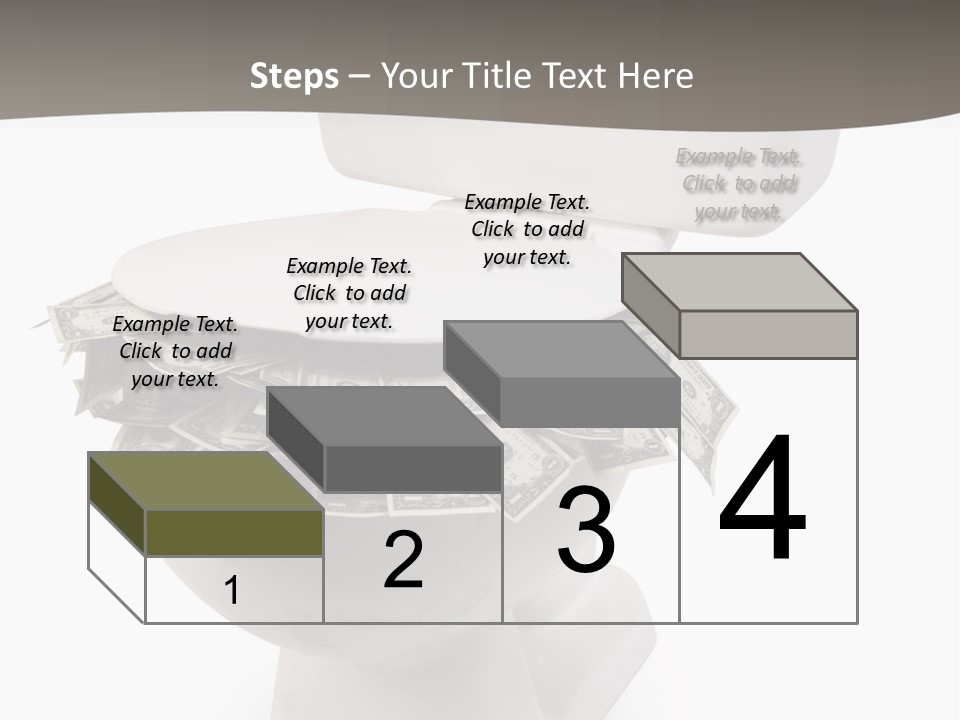 Steps – Your Title Text Here

Example Text. Click to add your text.

Example Text. Click to add your text.

Example Text. Click to add your text.

Example Text. Click to add your text.

1

2

3

4